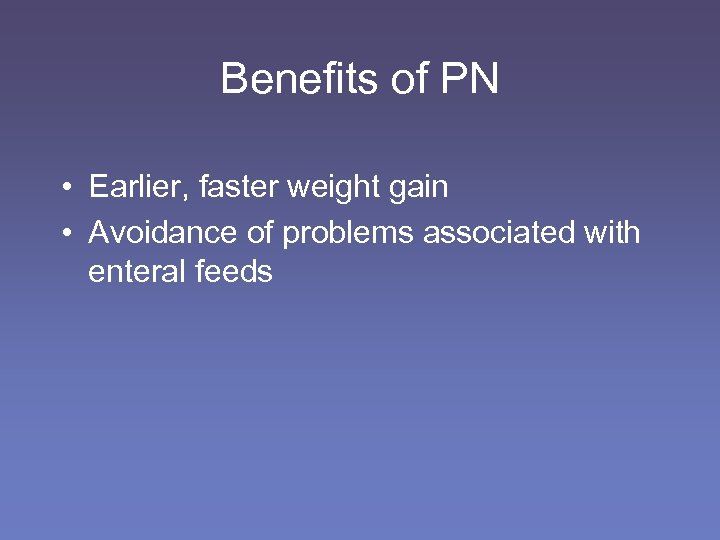 Benefits of PN

• Earlier, faster weight gain
• Avoidance of problems associated with enteral feeds